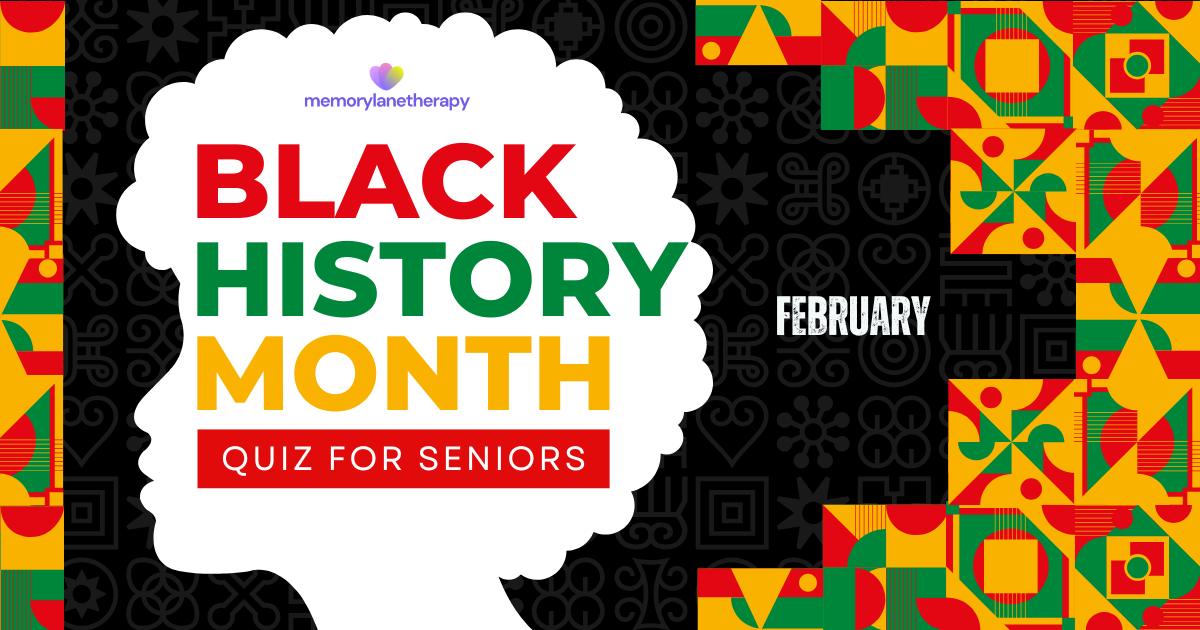 memorylanetherapy

BLACK HISTORY MONTH

QUIZ FOR SENIORS

FEBRUARY